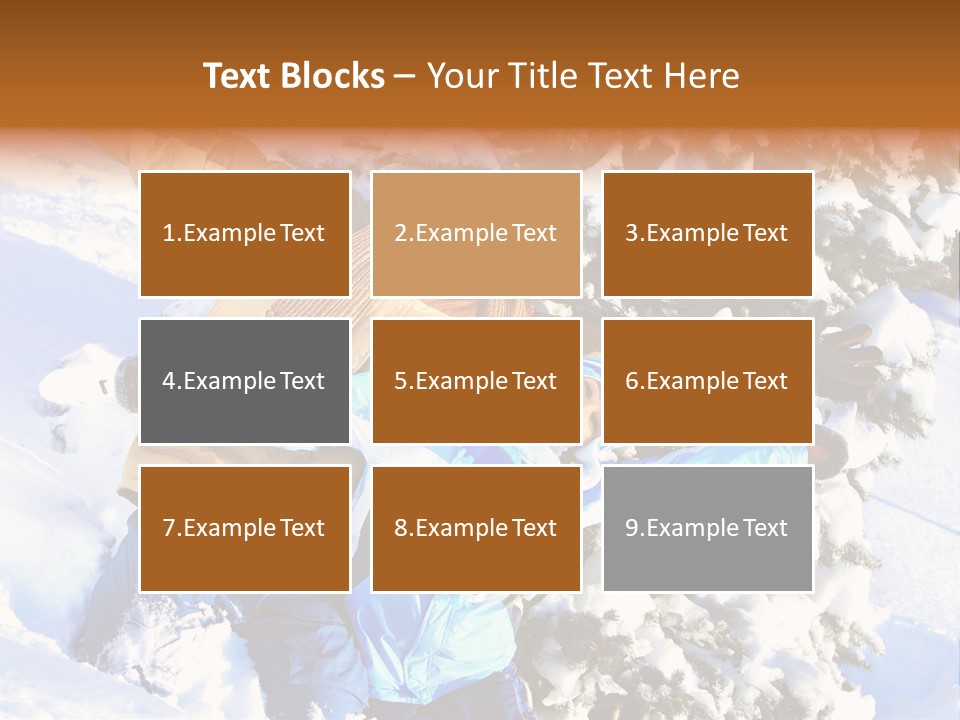 Text Blocks – Your Title Text Here

1.Example Text

2.Example Text

3.Example Text

4.Example Text

5.Example Text

6.Example Text

7.Example Text

8.Example Text

9.Example Text